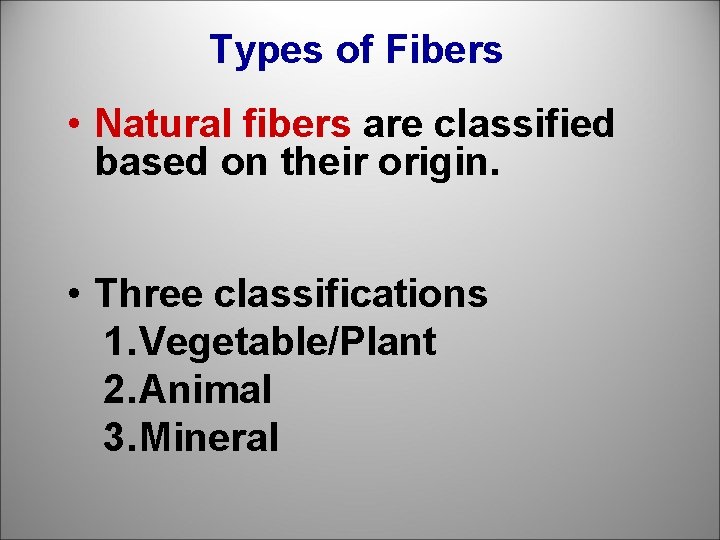 Types of Fibers

• Natural fibers are classified based on their origin.

• Three classifications
1.Vegetable/Plant
2.Animal
3.Mineral